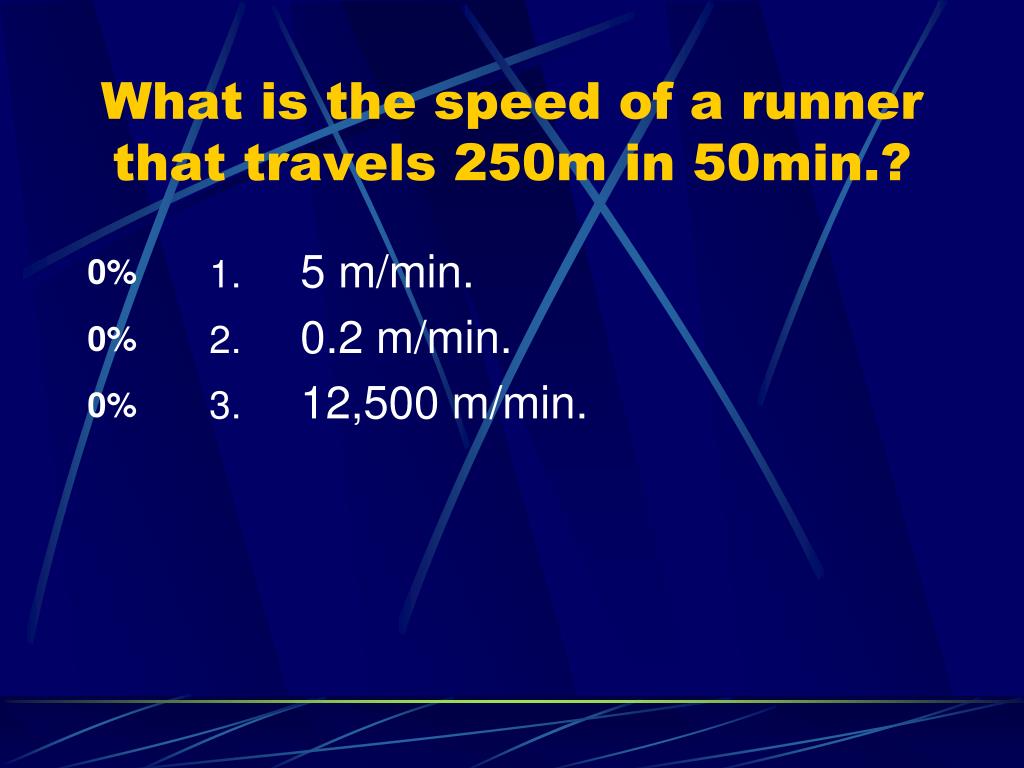 What is the speed of a runner that travels 250m in 50min.?

0% 1. 5 m/min.

0% 2. 0.2 m/min.

0% 3. 12,500 m/min.